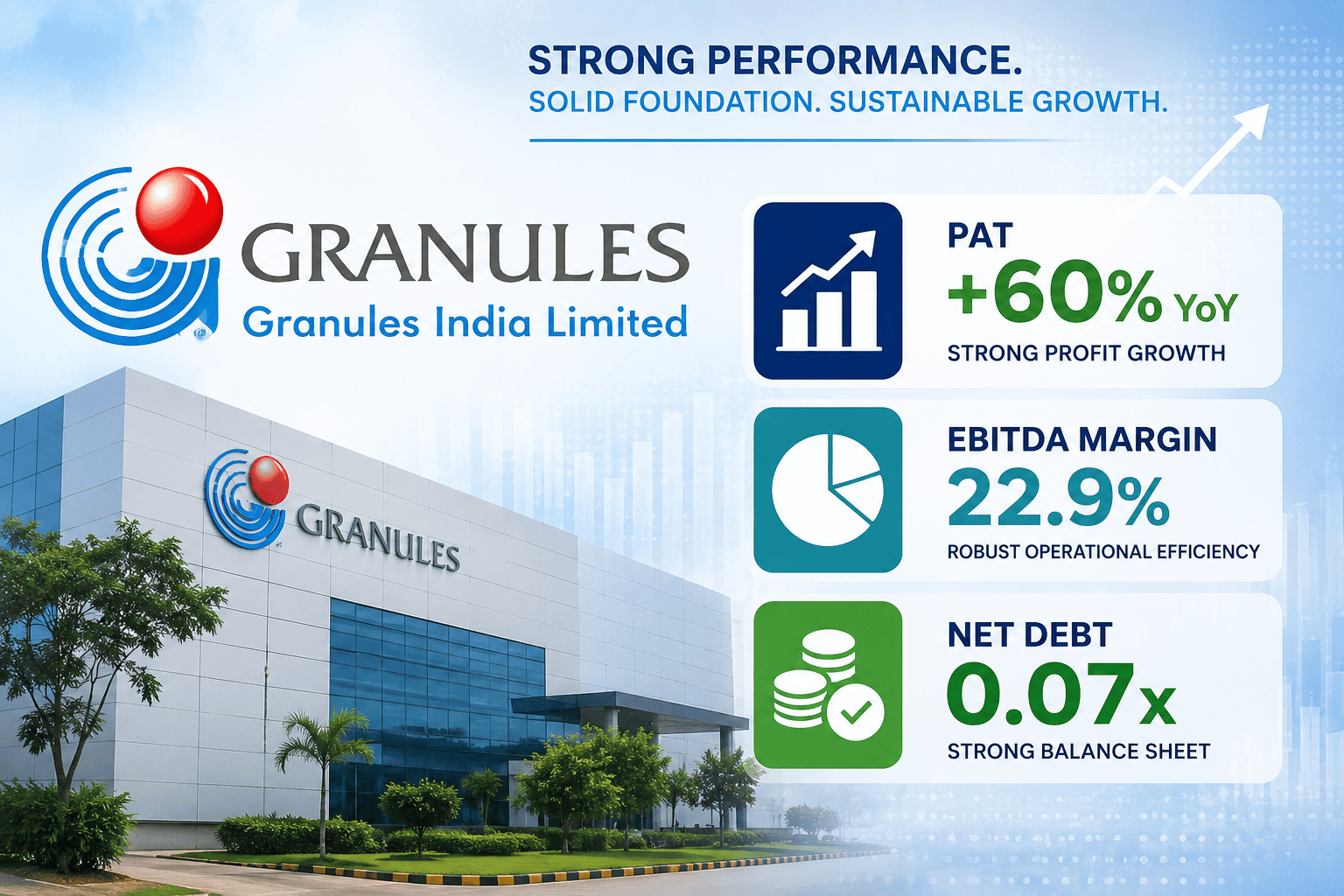 STRONG PERFORMANCE.
SOLID FOUNDATION. SUSTAINABLE GROWTH.

GRANULES
Granules India Limited

GRANULES

PAT
+60% YoY
STRONG PROFIT GROWTH

EBITDA MARGIN
22.9%
ROBUST OPERATIONAL EFFICIENCY

NET DEBT
0.07x
STRONG BALANCE SHEET